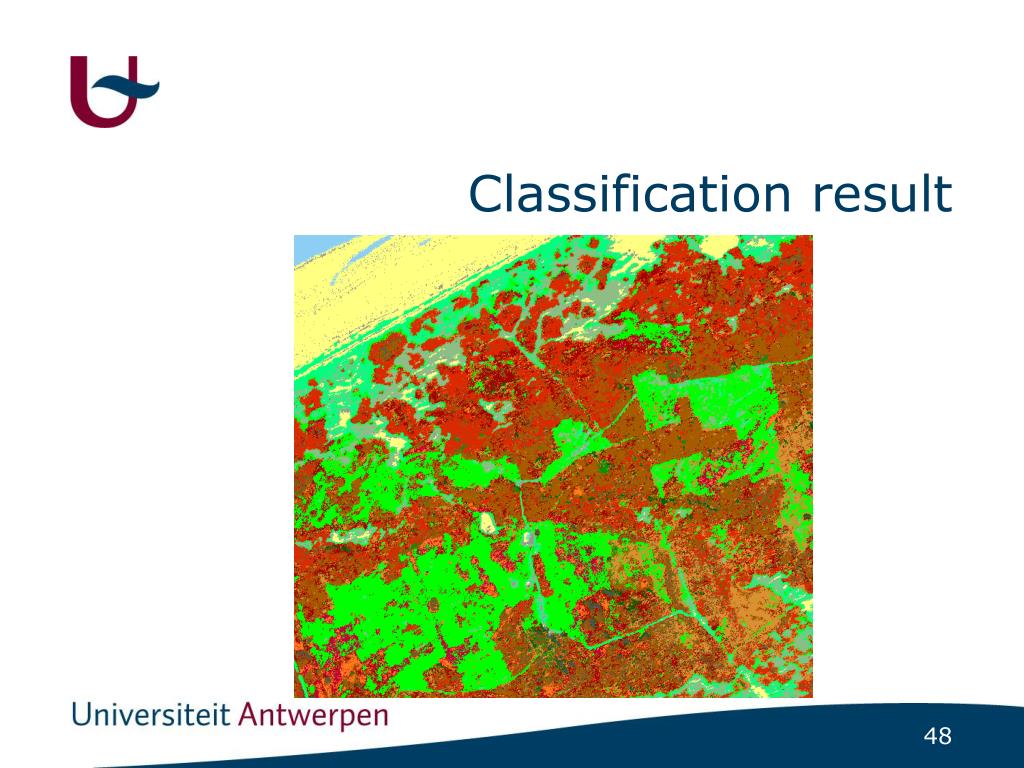 Classification result

Universiteit Antwerpen

48